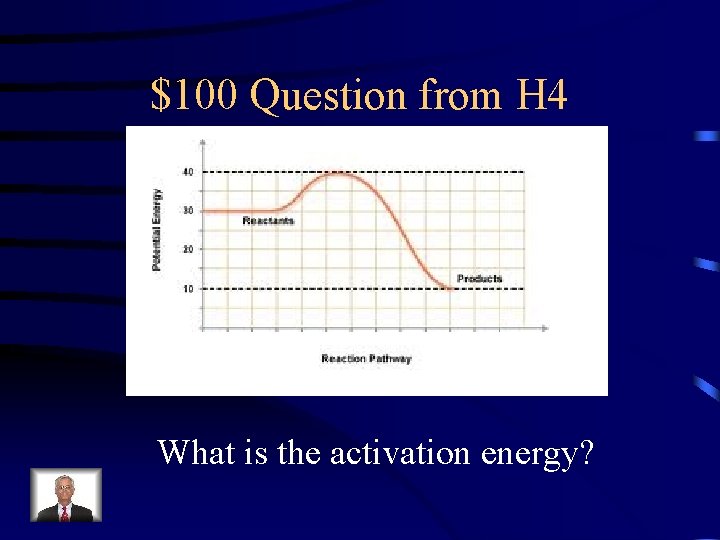 $100 Question from H4

Potential Energy

40

30

20

10

Reactants

Products

Reaction Pathway

What is the activation energy?